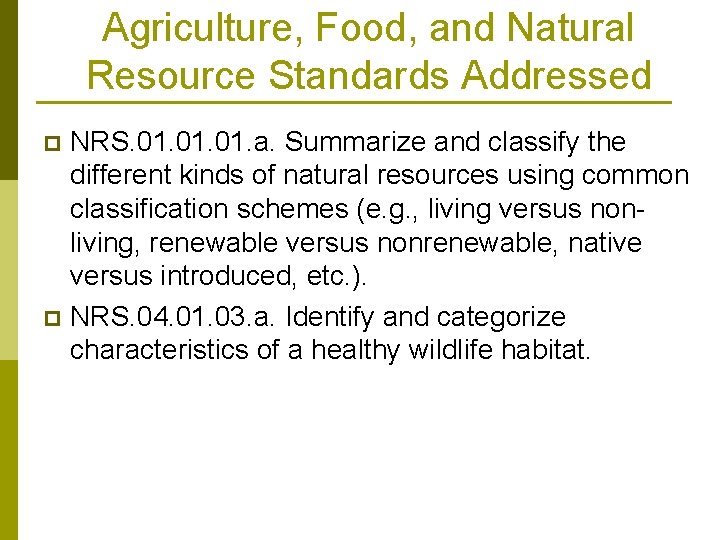 Agriculture, Food, and Natural Resource Standards Addressed

NRS.01.01.01.a. Summarize and classify the different kinds of natural resources using common classification schemes (e.g., living versus non-living, renewable versus nonrenewable, native versus introduced, etc.).

NRS.04.01.03.a. Identify and categorize characteristics of a healthy wildlife habitat.